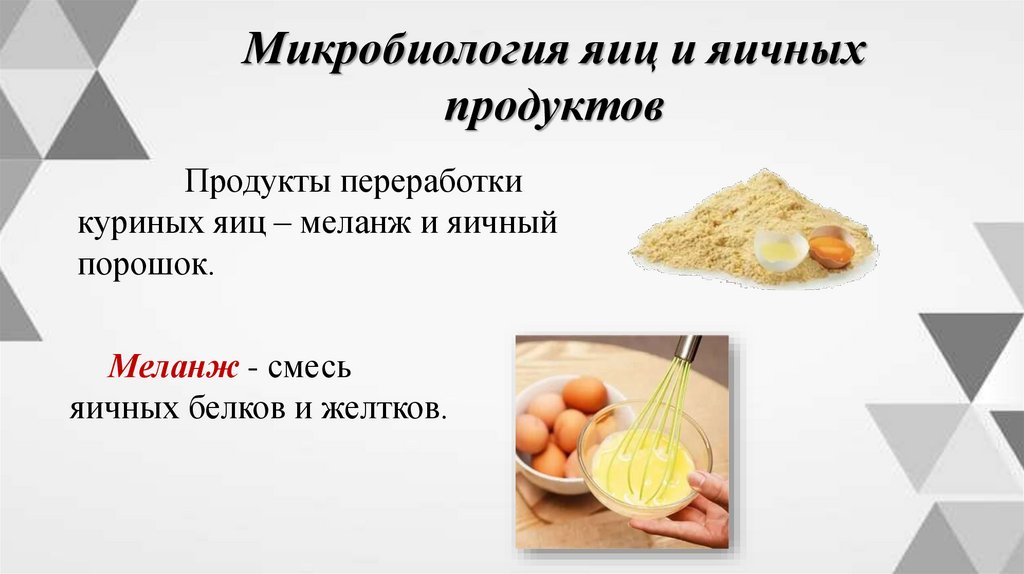 Микробиология яиц и яичных продуктов

Продукты переработки куриных яиц – меланж и яичный порошок.

Меланж - смесь яичных белков и желтков.